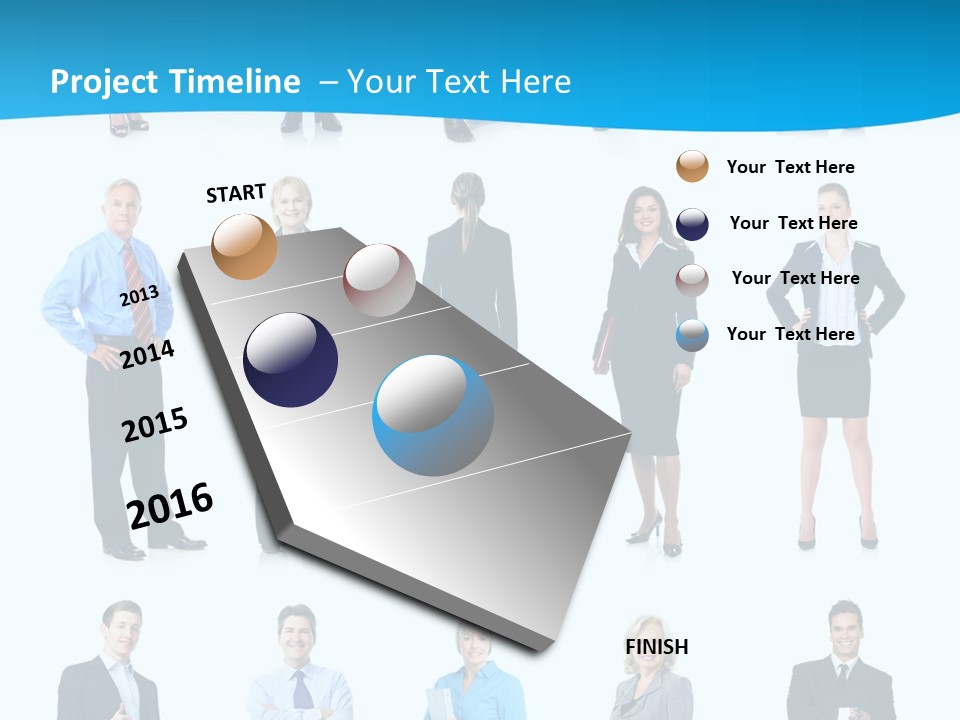 Project Timeline – Your Text Here

START

2013

2014

2015

2016

FINISH

Your Text Here

Your Text Here

Your Text Here

Your Text Here